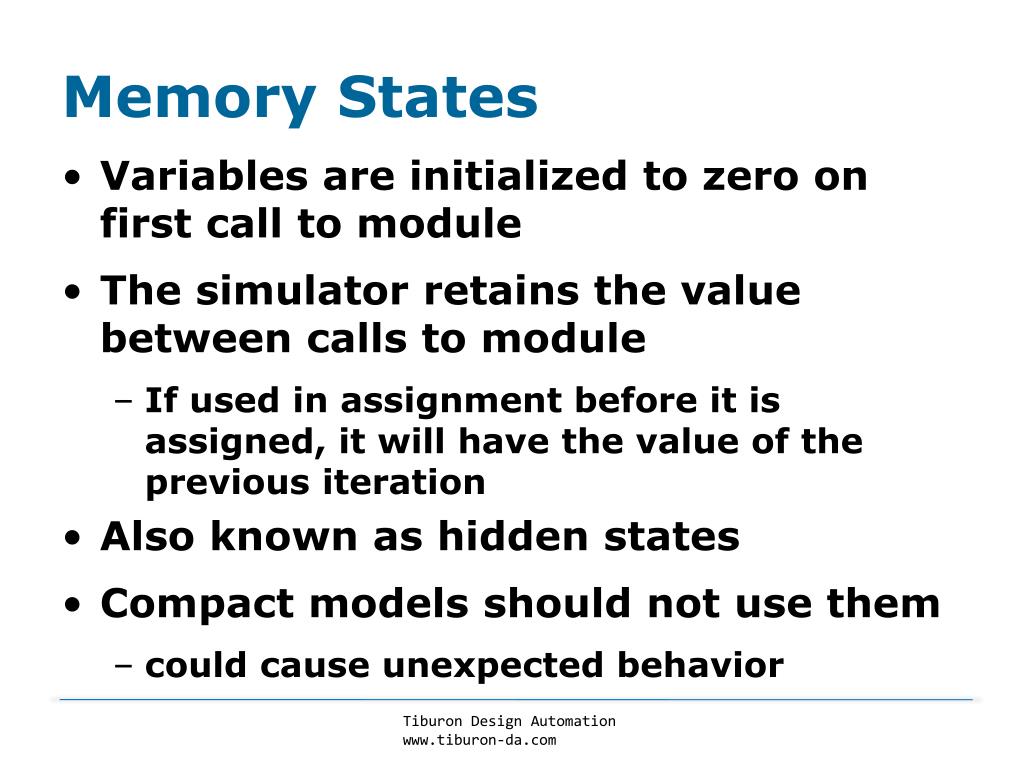 Memory States

• Variables are initialized to zero on first call to module

• The simulator retains the value between calls to module

– If used in assignment before it is assigned, it will have the value of the previous iteration

• Also known as hidden states

• Compact models should not use them

– could cause unexpected behavior

Tiburon Design Automation
www.tiburon-da.com